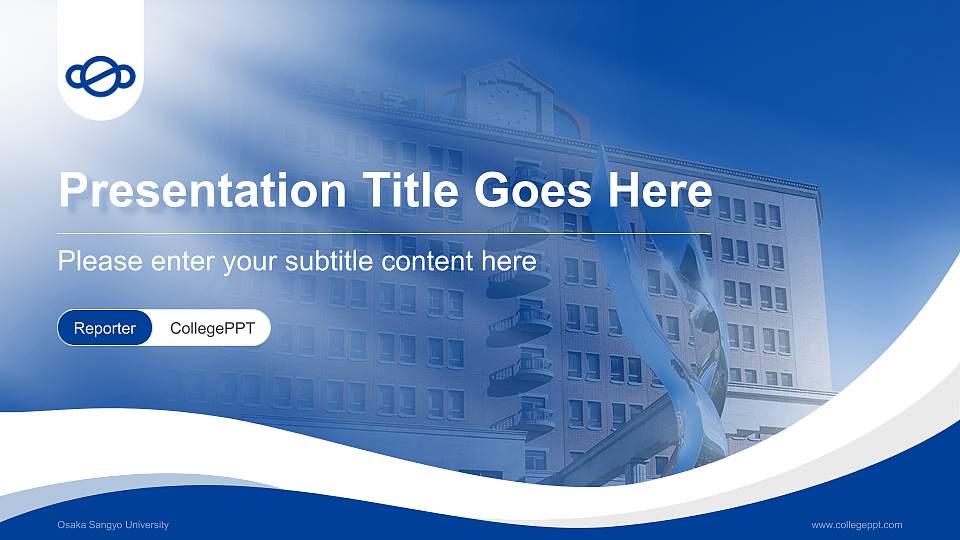 Presentation Title Goes Here

Please enter your subtitle content here

Reporter CollegePPT

Osaka Sangyo University

www.collegeppt.com